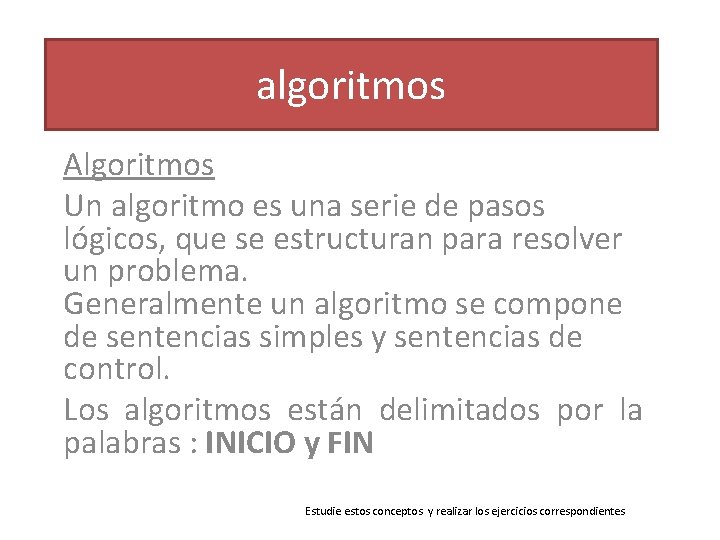 algoritmos

Algoritmos

Un algoritmo es una serie de pasos lógicos, que se estructuran para resolver un problema.
Generalmente un algoritmo se compone de sentencias simples y sentencias de control.

Los algoritmos están delimitados por la palabras : INICIO y FIN

Estudie estos conceptos y realizar los ejercicios correspondientes